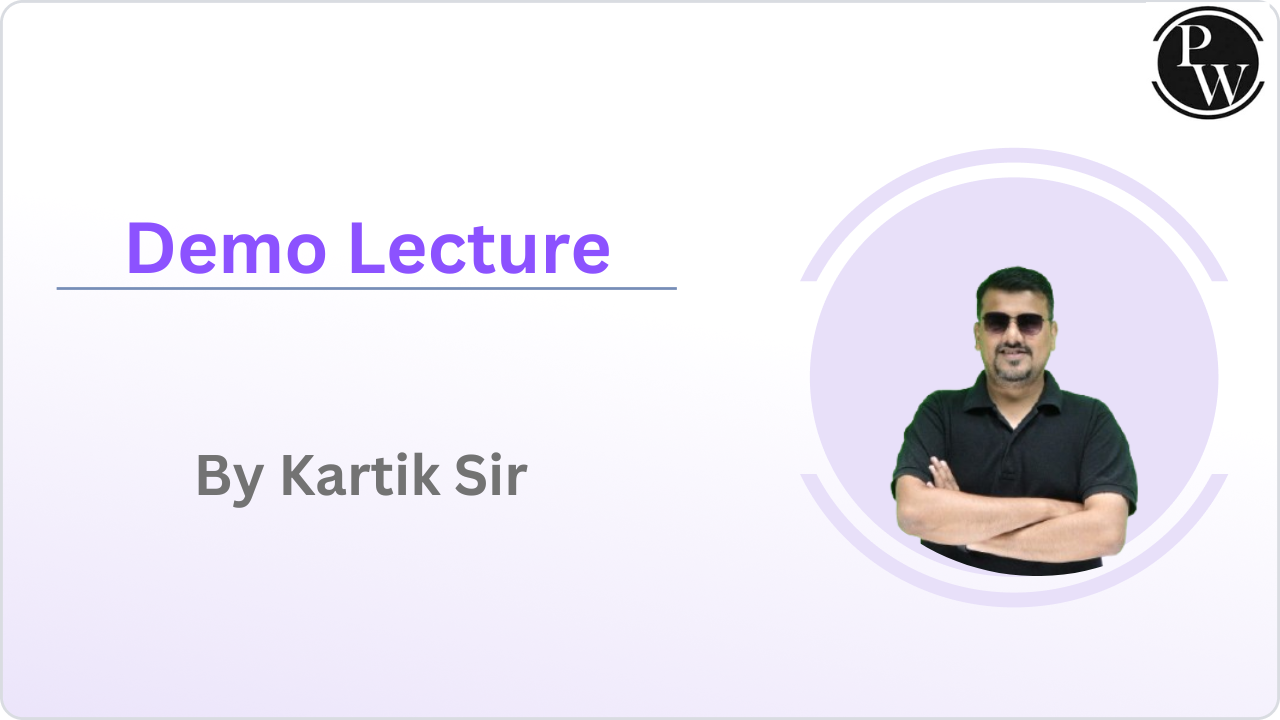 PW

Demo Lecture

By Kartik Sir